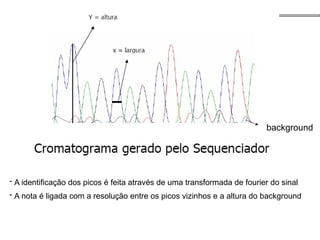 Y = altura

x = largura

background

Cromatograma gerado pelo Sequenciador

- A identificação dos picos é feita através de uma transformada de fourier do sinal
- A nota é ligada com a resolução entre os picos vizinhos e a altura do background